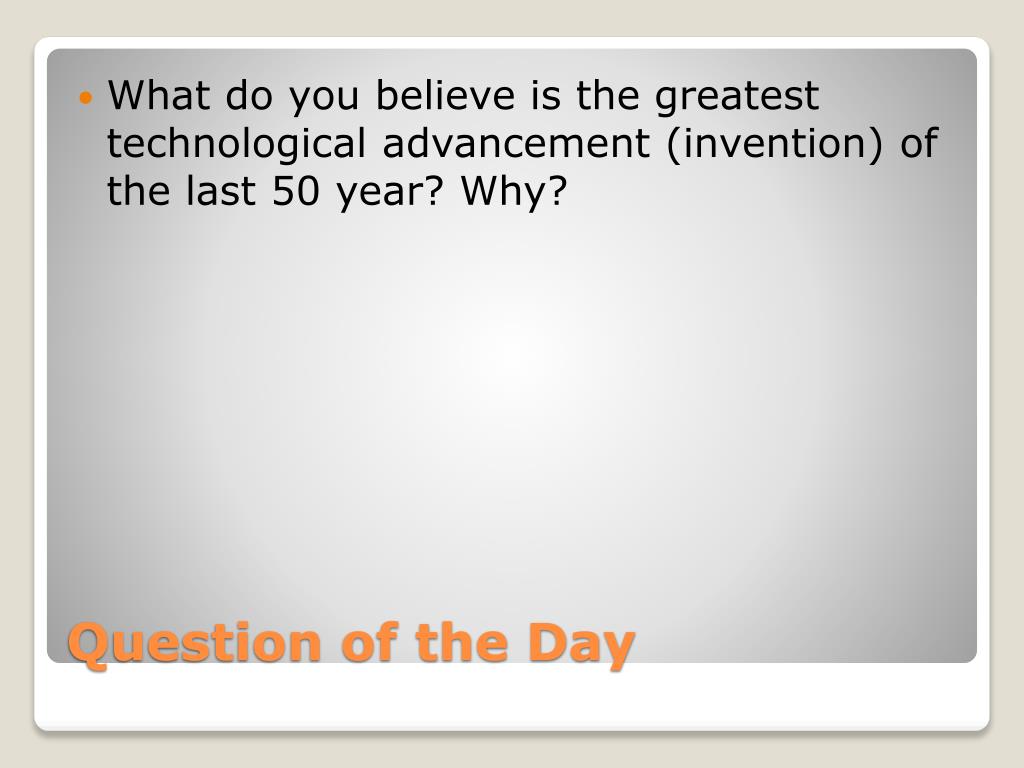 What do you believe is the greatest technological advancement (invention) of the last 50 year? Why?

Question of the Day